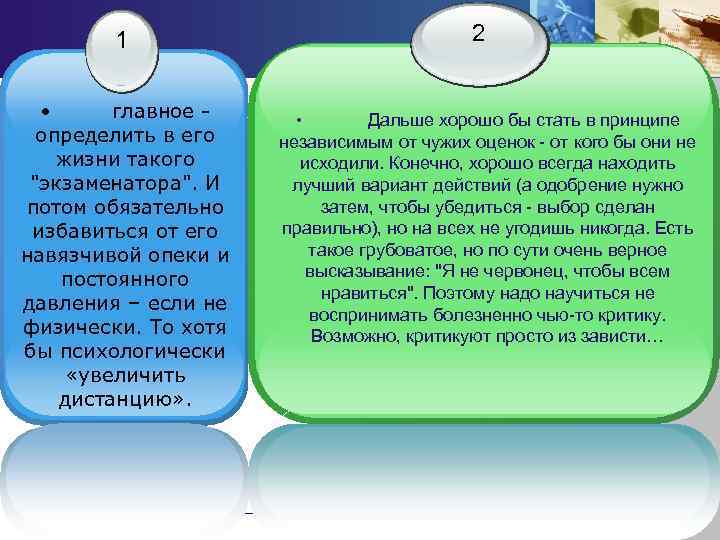 1

• главное - определить в его жизни такого "экзаменатора". И потом обязательно избавиться от его навязчивой опеки и постоянного давления – если не физически. То хотя бы психологически «увеличить дистанцию».

2

• Дальше хорошо бы стать в принципе независимым от чужих оценок - от кого бы они не исходили. Конечно, хорошо всегда находить лучший вариант действий (а одобрение нужно затем, чтобы убедиться - выбор сделан правильно), но на всех не угодишь никогда. Есть такое грубоватое, но по сути очень верное высказывание: "Я не червонец, чтобы всем нравиться". Поэтому надо научиться не воспринимать болезненно чью-то критику. Возможно, критикуют просто из зависти…